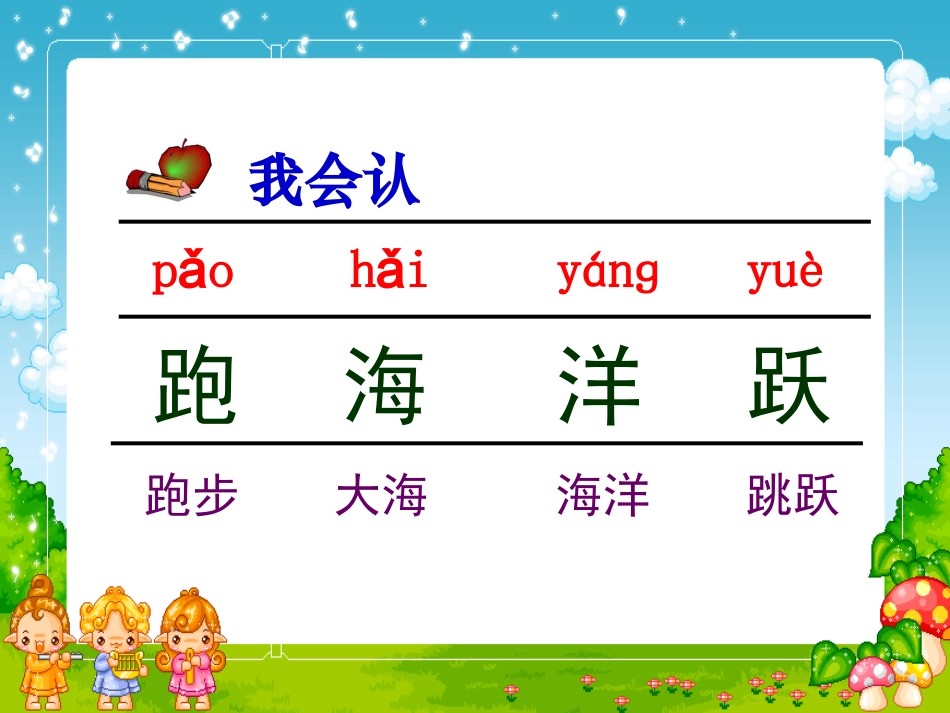 我会认

| pǎo | hǎi | yáng | yuè |
|---|---|---|---|
| 跑 | 海 | 洋 | 跃 |
| 跑步 | 大海 | 海洋 | 跳跃 |